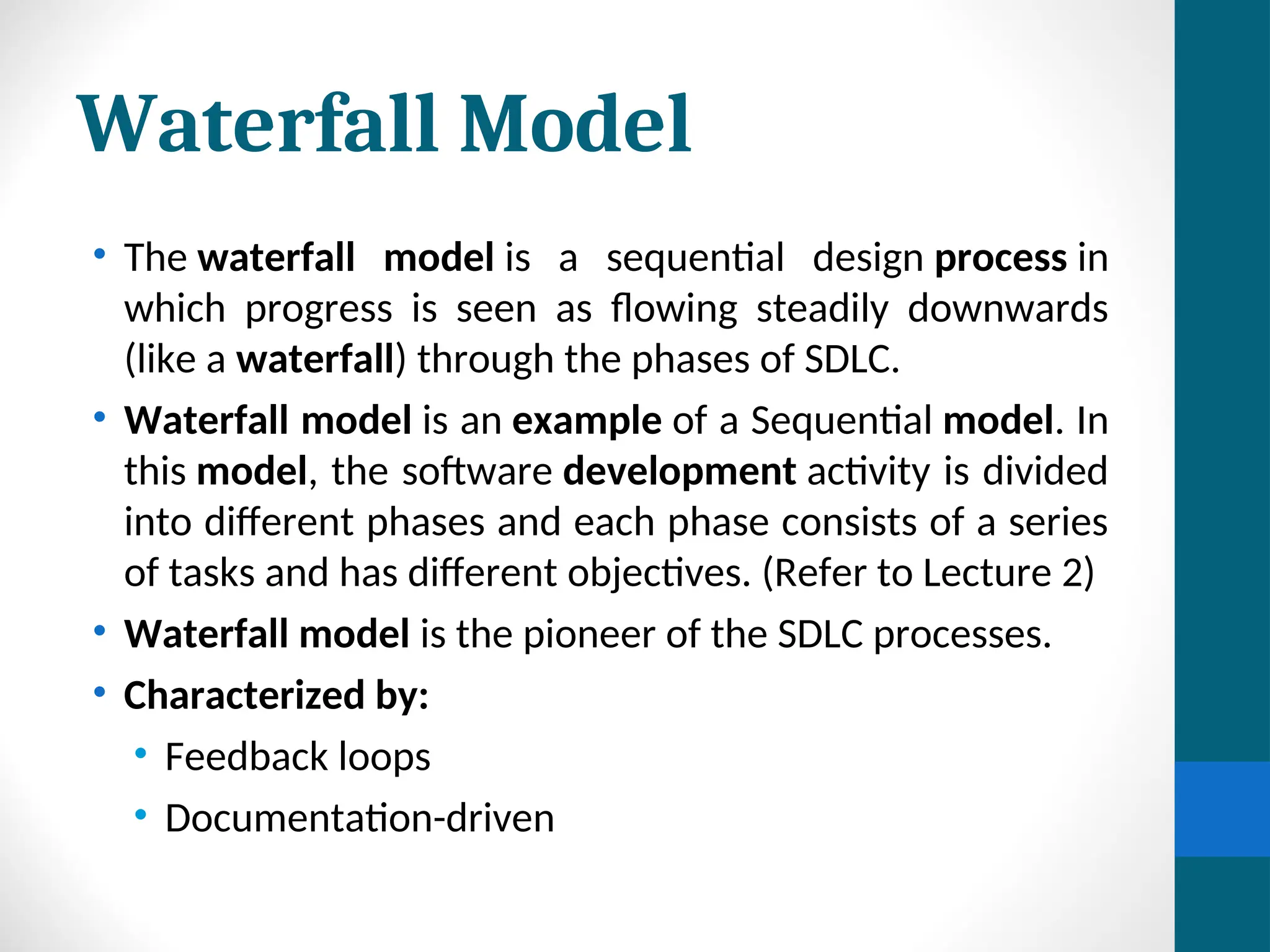 Waterfall Model

• The waterfall model is a sequential design process in which progress is seen as flowing steadily downwards (like a waterfall) through the phases of SDLC.

• Waterfall model is an example of a Sequential model. In this model, the software development activity is divided into different phases and each phase consists of a series of tasks and has different objectives. (Refer to Lecture 2)

• Waterfall model is the pioneer of the SDLC processes.

• Characterized by:
 • Feedback loops
 • Documentation-driven